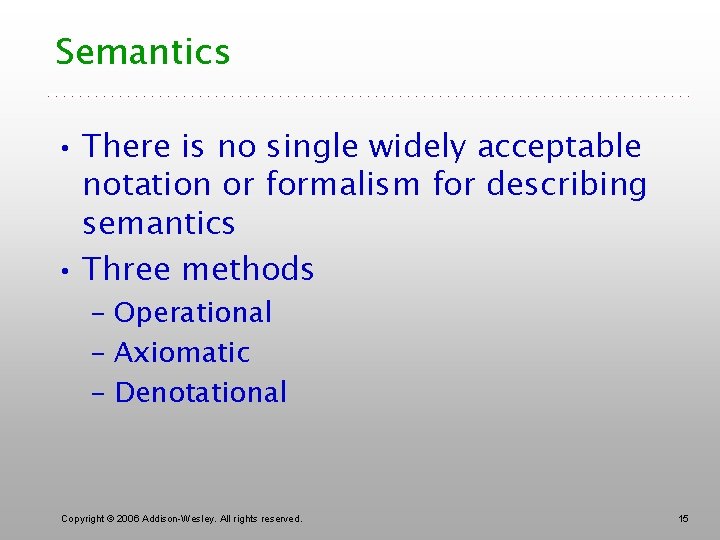 Semantics

• There is no single widely acceptable notation or formalism for describing semantics

• Three methods
– Operational
– Axiomatic
– Denotational

Copyright © 2006 Addison-Wesley. All rights reserved.

15